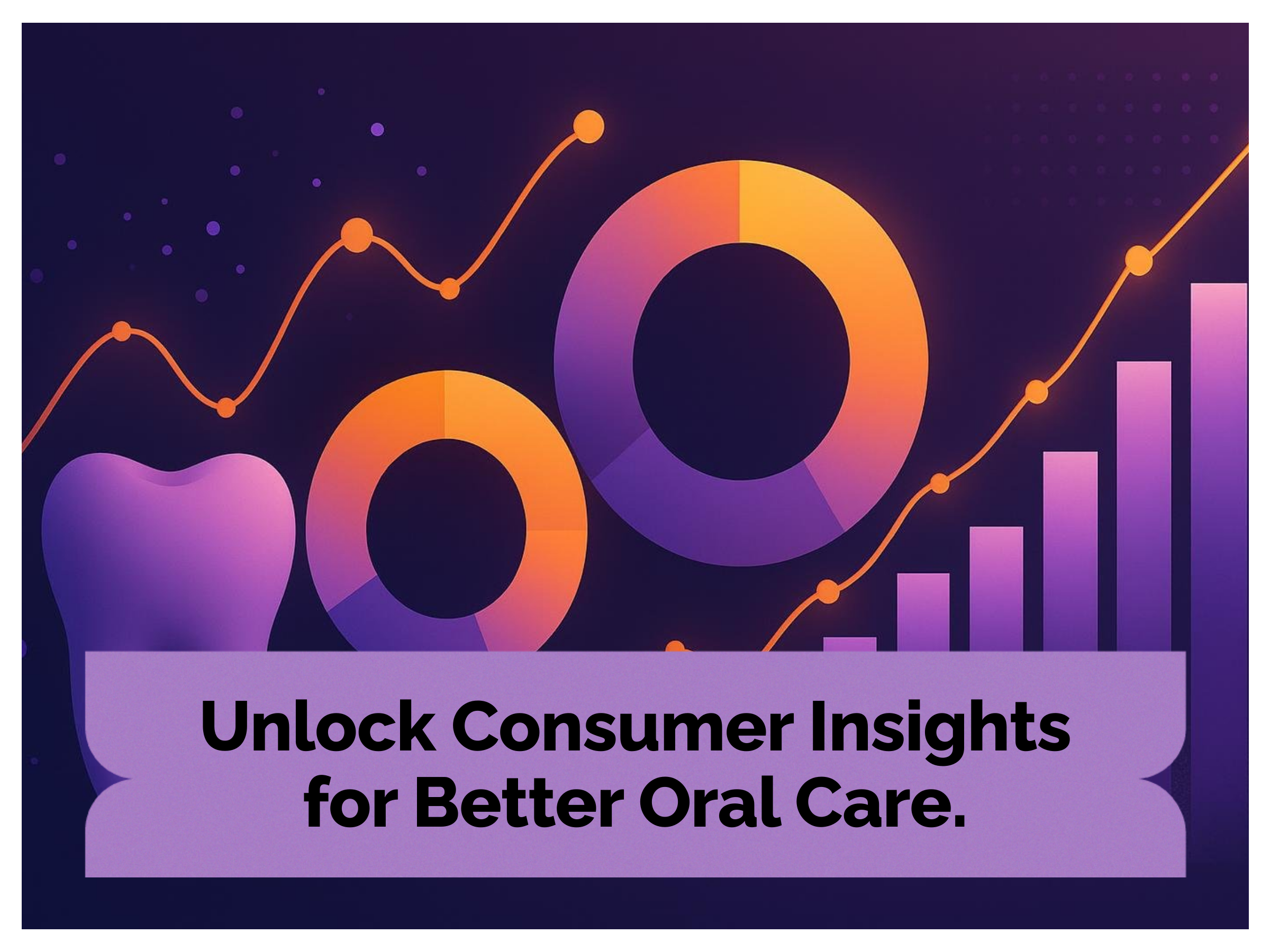 Unlock Consumer Insights for Better Oral Care.